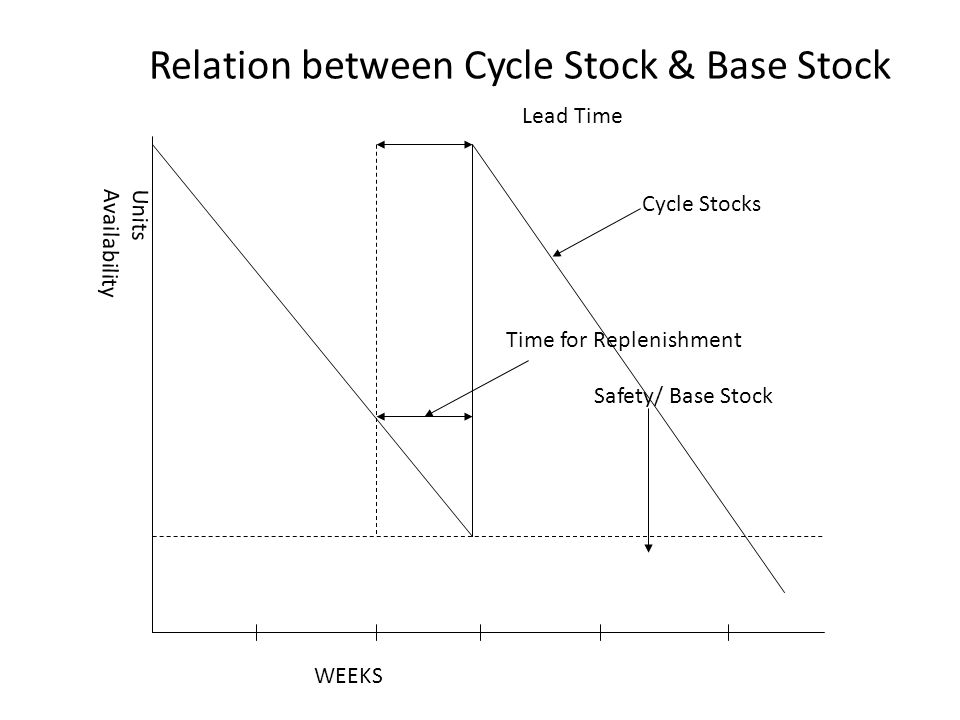 Relation between Cycle Stock & Base Stock

Lead Time

Units
Availability

Cycle Stocks

Time for Replenishment

Safety/ Base Stock

WEEKS